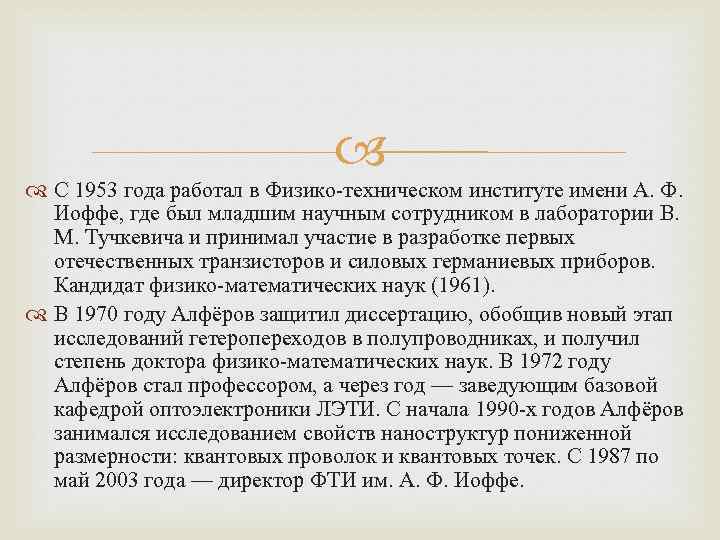 С 1953 года работал в Физико-техническом институте имени А. Ф. Иоффе, где был младшим научным сотрудником в лаборатории В. М. Тучкевича и принимал участие в разработке первых отечественных транзисторов и силовых германиевых приборов. Кандидат физико-математических наук (1961).

В 1970 году Алфёров защитил диссертацию, обобщив новый этап исследований гетеропереходов в полупроводниках, и получил степень доктора физико-математических наук. В 1972 году Алфёров стал профессором, а через год — заведующим базовой кафедрой оптоэлектроники ЛЭТИ. С начала 1990-х годов Алфёров занимался исследованием свойств наноструктур пониженной размерности: квантовых проволок и квантовых точек. С 1987 по май 2003 года — директор ФТИ им. А. Ф. Иоффе.